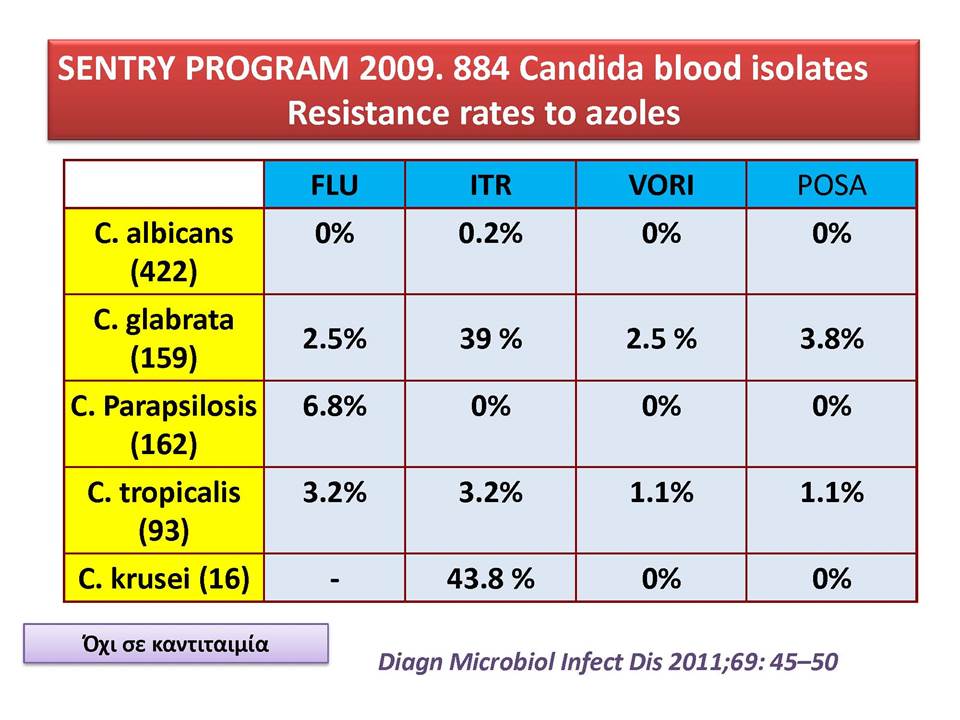 SENTRY PROGRAM 2009. 884 Candida blood isolates
Resistance rates to azoles

| | FLU | ITR | VORI | POSA |
|---|---|---|---|---|
| C. albicans (422) | 0% | 0.2% | 0% | 0% |
| C. glabrata (159) | 2.5% | 39 % | 2.5 % | 3.8% |
| C. Parapsilosis (162) | 6.8% | 0% | 0% | 0% |
| C. tropicalis (93) | 3.2% | 3.2% | 1.1% | 1.1% |
| C. krusei (16) | - | 43.8 % | 0% | 0% |

Όχι σε καντιταιμία

Diagn Microbiol Infect Dis 2011;69: 45–50